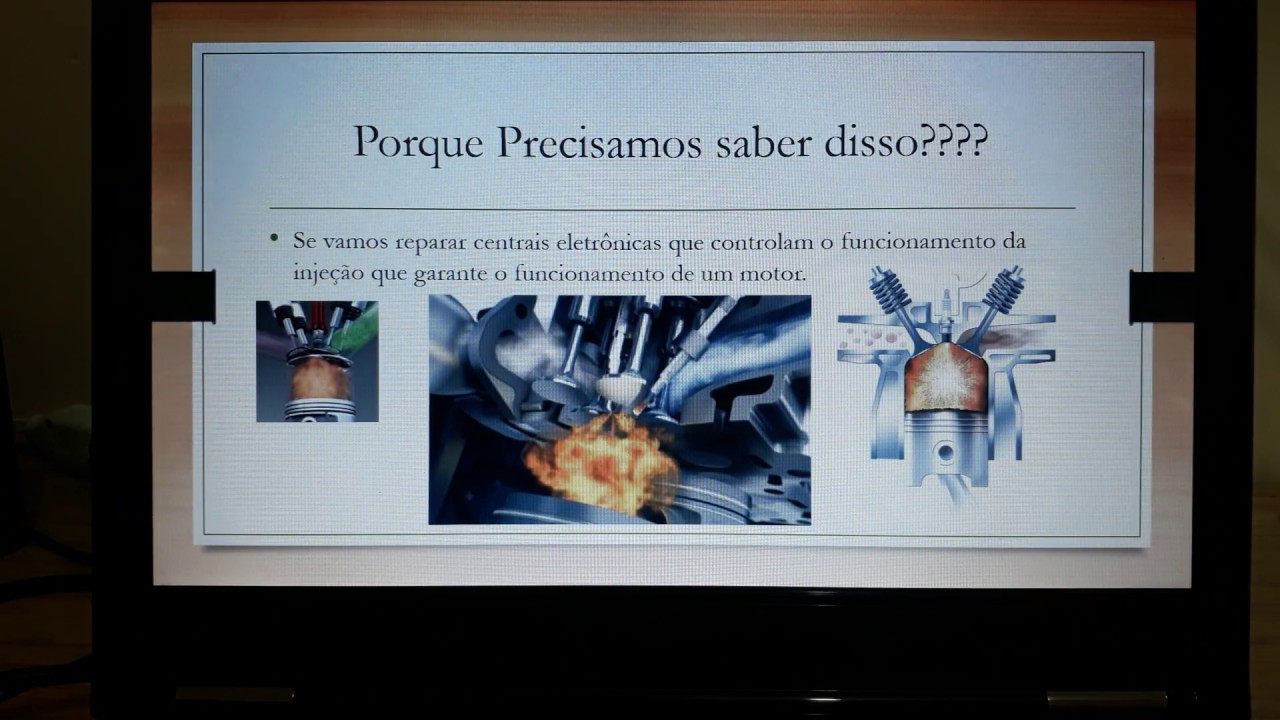 Porque Precisamos saber disso????

• Se vamos reparar centrais eletrônicas que controlam o funcionamento da injeção que garante o funcionamento de um motor.